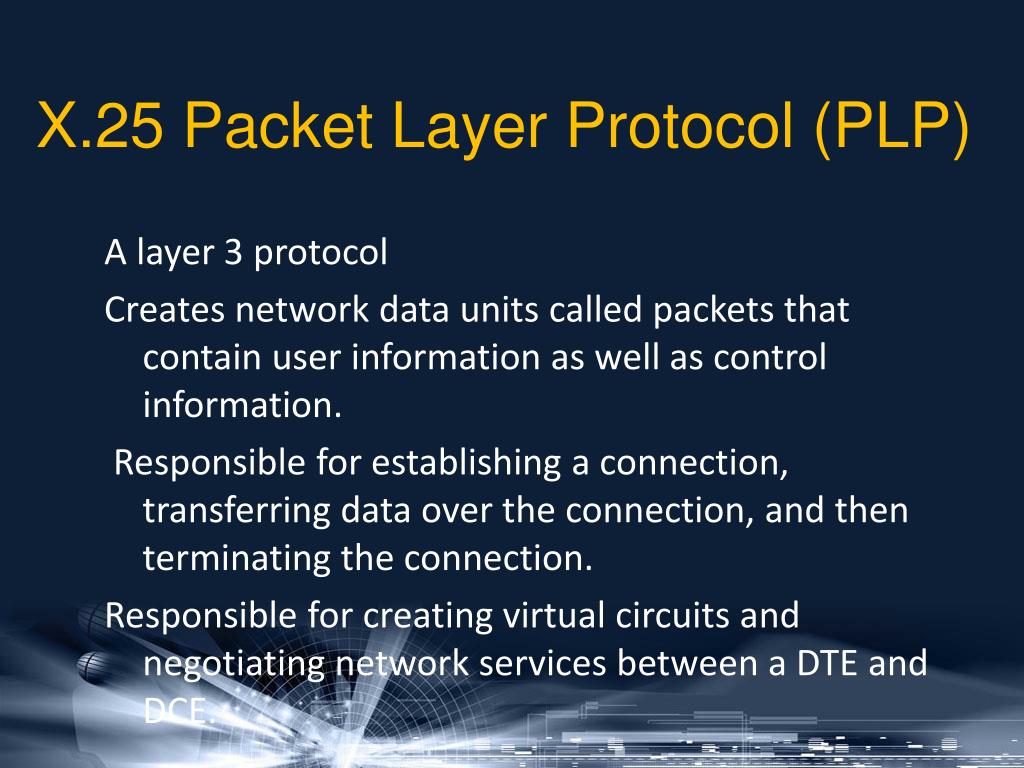 X.25 Packet Layer Protocol (PLP)

A layer 3 protocol

Creates network data units called packets that contain user information as well as control information.

Responsible for establishing a connection, transferring data over the connection, and then terminating the connection.

Responsible for creating virtual circuits and negotiating network services between a DTE and DCE.